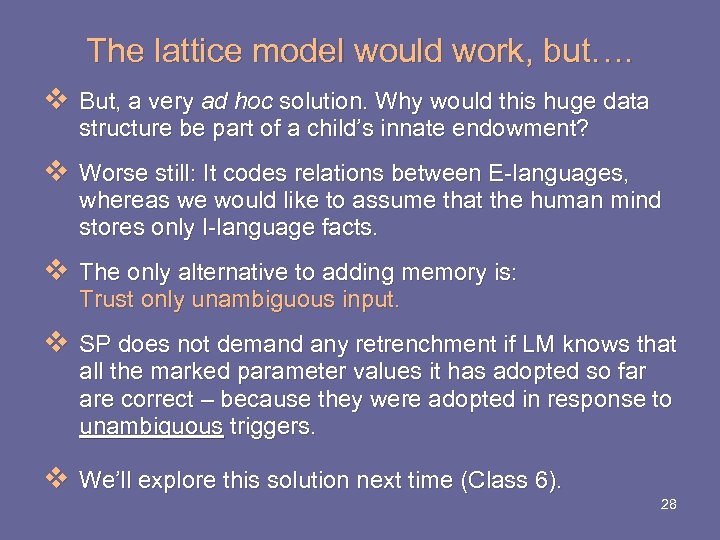 The lattice model would work, but….

❖ But, a very ad hoc solution. Why would this huge data structure be part of a child's innate endowment?

❖ Worse still: It codes relations between E-languages, whereas we would like to assume that the human mind stores only I-language facts.

❖ The only alternative to adding memory is:
Trust only unambiguous input.

❖ SP does not demand any retrenchment if LM knows that all the marked parameter values it has adopted so far are correct – because they were adopted in response to unambiguous triggers.

❖ We'll explore this solution next time (Class 6).

28